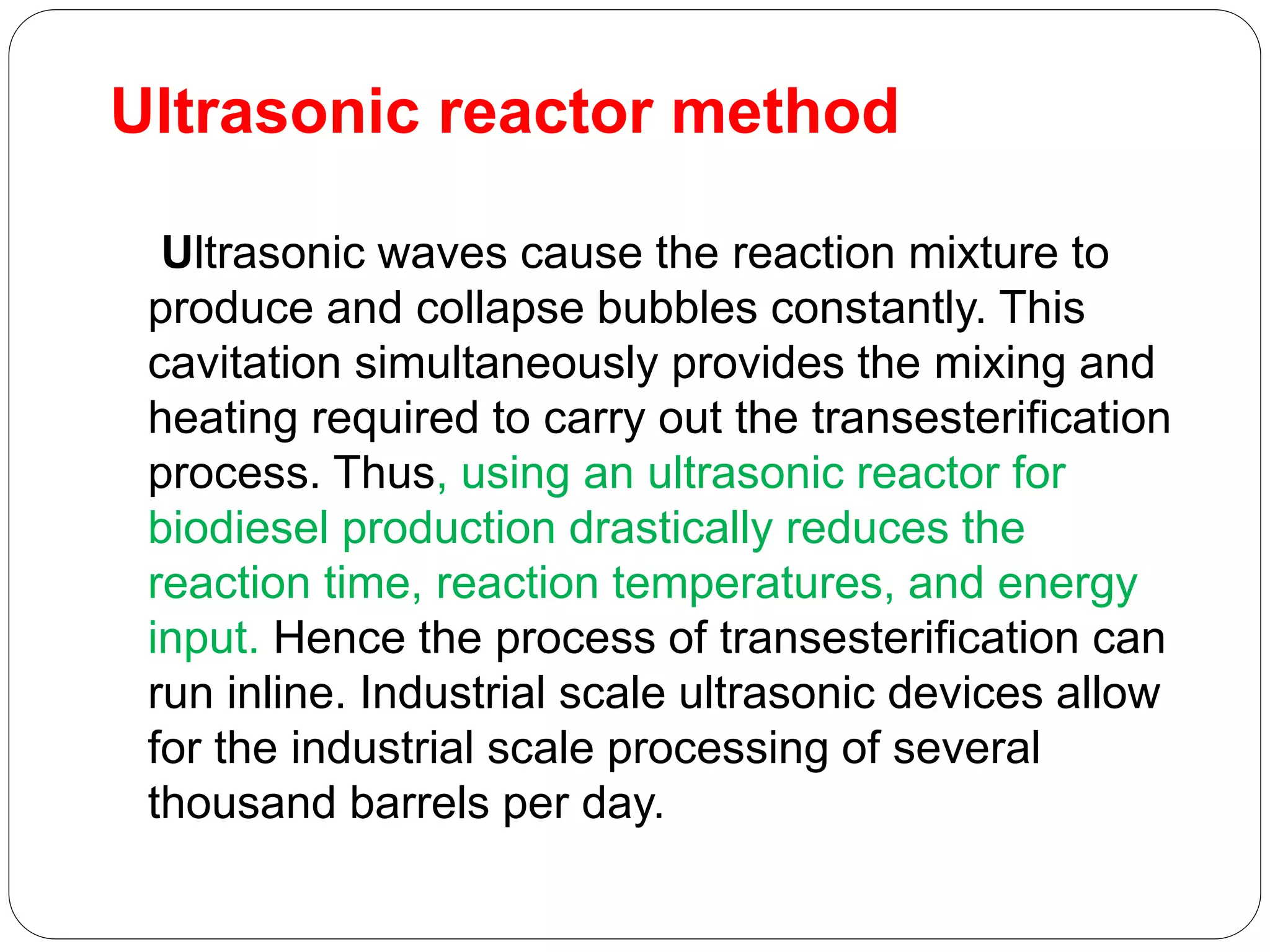 Ultrasonic reactor method

Ultrasonic waves cause the reaction mixture to produce and collapse bubbles constantly. This cavitation simultaneously provides the mixing and heating required to carry out the transesterification process. Thus, using an ultrasonic reactor for biodiesel production drastically reduces the reaction time, reaction temperatures, and energy input. Hence the process of transesterification can run inline. Industrial scale ultrasonic devices allow for the industrial scale processing of several thousand barrels per day.